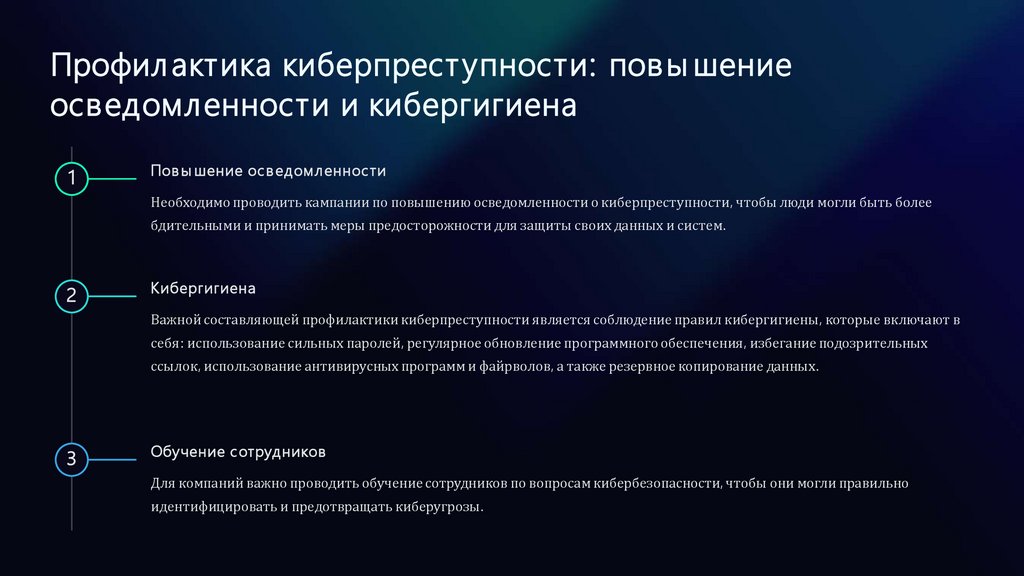 Профилактика киберпреступности: повышение осведомленности и кибергигиена

1

Повышение осведомленности

Необходимо проводить кампании по повышению осведомленности о киберпреступности, чтобы люди могли быть более бдительными и принимать меры предосторожности для защиты своих данных и систем.

2

Кибергигиена

Важной составляющей профилактики киберпреступности является соблюдение правил кибергигиены, которые включают в себя: использование сильных паролей, регулярное обновление программного обеспечения, избегание подозрительных ссылок, использование антивирусных программ и файрволов, а также резервное копирование данных.

3

Обучение сотрудников

Для компаний важно проводить обучение сотрудников по вопросам кибербезопасности, чтобы они могли правильно идентифицировать и предотвращать киберугрозы.